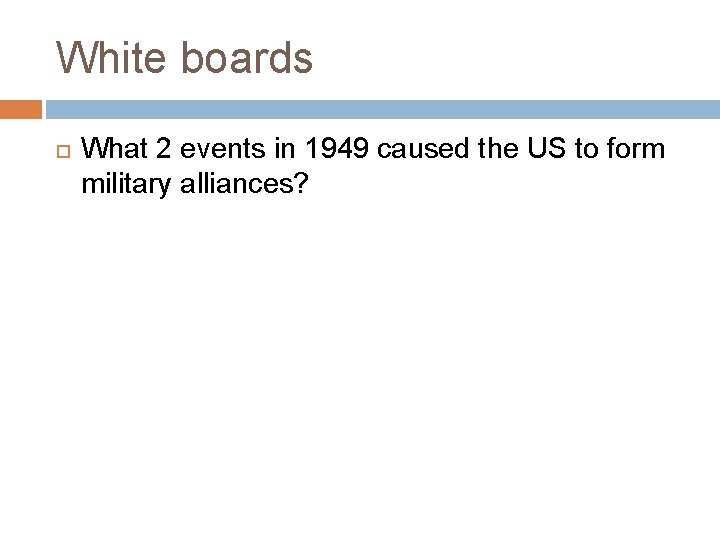 White boards

What 2 events in 1949 caused the US to form military alliances?